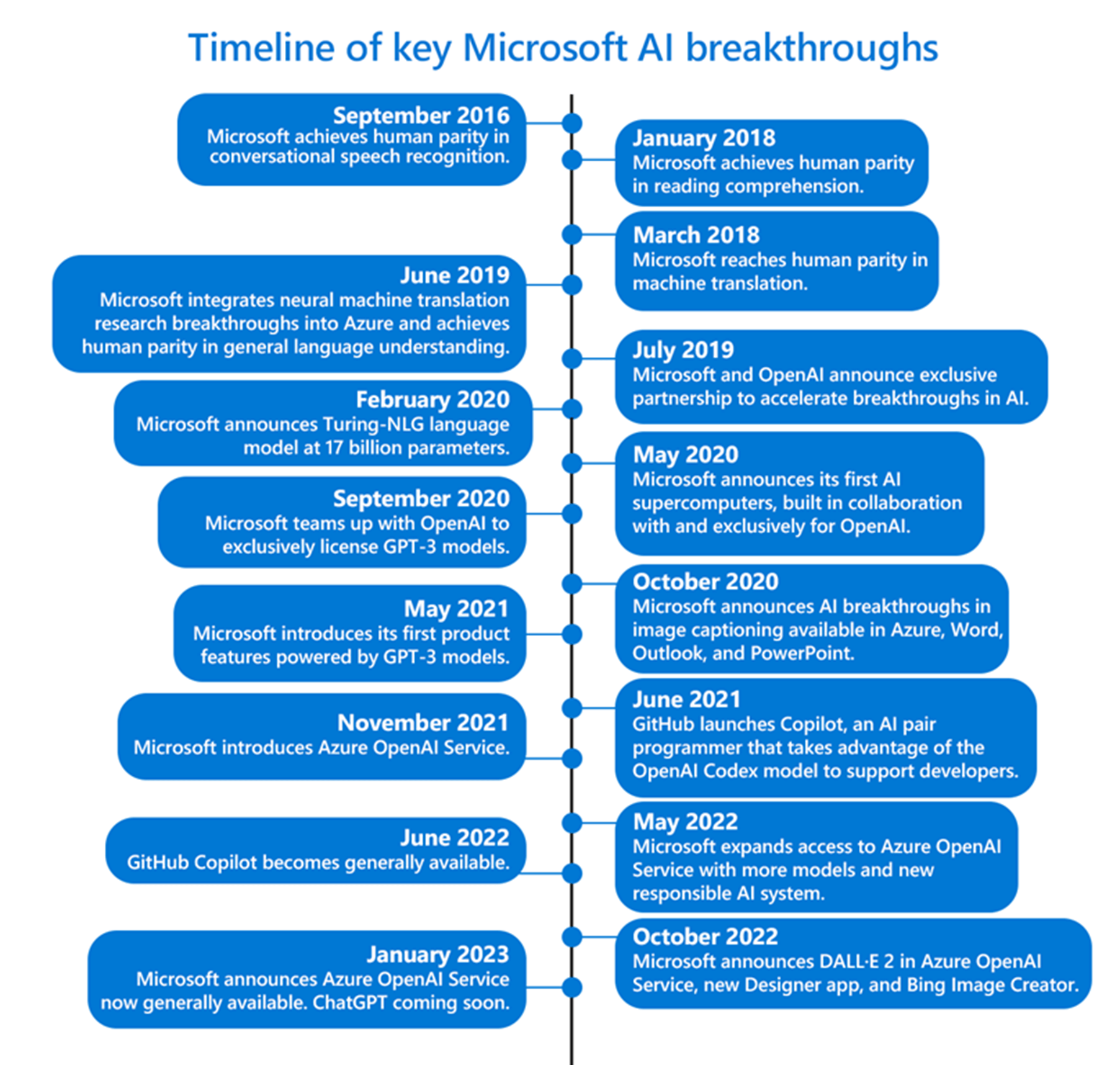 Timeline of key Microsoft AI breakthroughs

September 2016
Microsoft achieves human parity in conversational speech recognition.

January 2018
Microsoft achieves human parity in reading comprehension.

March 2018
Microsoft reaches human parity in machine translation.

June 2019
Microsoft integrates neural machine translation research breakthroughs into Azure and achieves human parity in general language understanding.

July 2019
Microsoft and OpenAI announce exclusive partnership to accelerate breakthroughs in AI.

February 2020
Microsoft announces Turing-NLG language model at 17 billion parameters.

May 2020
Microsoft announces its first AI supercomputers, built in collaboration with and exclusively for OpenAI.

September 2020
Microsoft teams up with OpenAI to exclusively license GPT-3 models.

October 2020
Microsoft announces AI breakthroughs in image captioning available in Azure, Word, Outlook, and PowerPoint.

May 2021
Microsoft introduces its first product features powered by GPT-3 models.

June 2021
GitHub launches Copilot, an AI pair programmer that takes advantage of the OpenAI Codex model to support developers.

November 2021
Microsoft introduces Azure OpenAI Service.

May 2022
Microsoft expands access to Azure OpenAI Service with more models and new responsible AI system.

June 2022
GitHub Copilot becomes generally available.

October 2022
Microsoft announces DALL·E 2 in Azure OpenAI Service, new Designer app, and Bing Image Creator.

January 2023
Microsoft announces Azure OpenAI Service now generally available. ChatGPT coming soon.